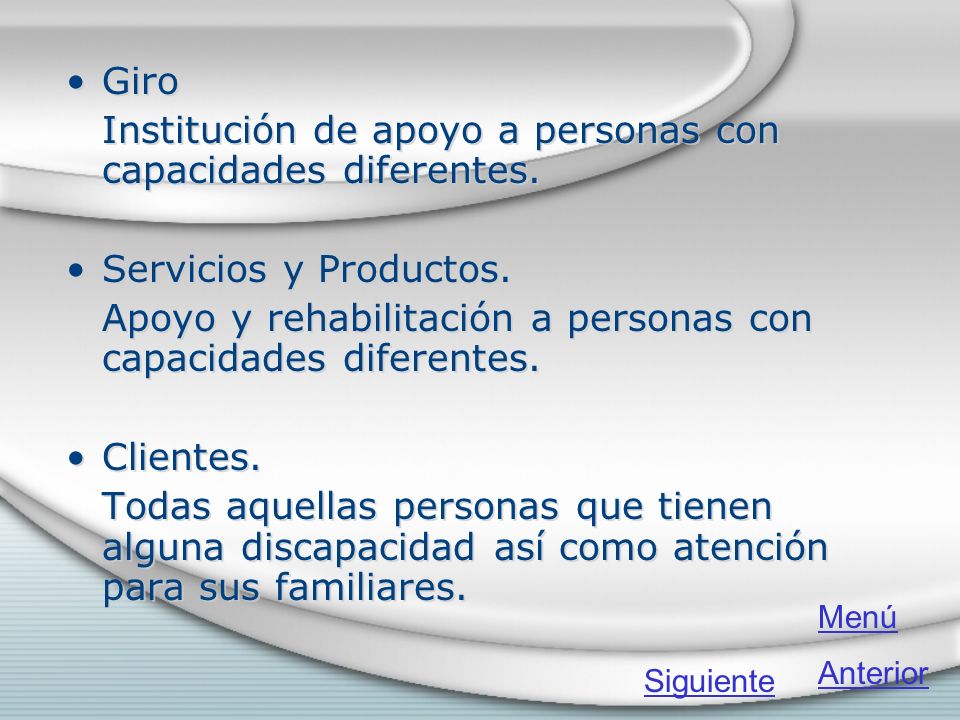 • Giro

Institución de apoyo a personas con capacidades diferentes.

• Servicios y Productos.

Apoyo y rehabilitación a personas con capacidades diferentes.

• Clientes.

Todas aquellas personas que tienen alguna discapacidad así como atención para sus familiares.

Menú

Siguiente

Anterior